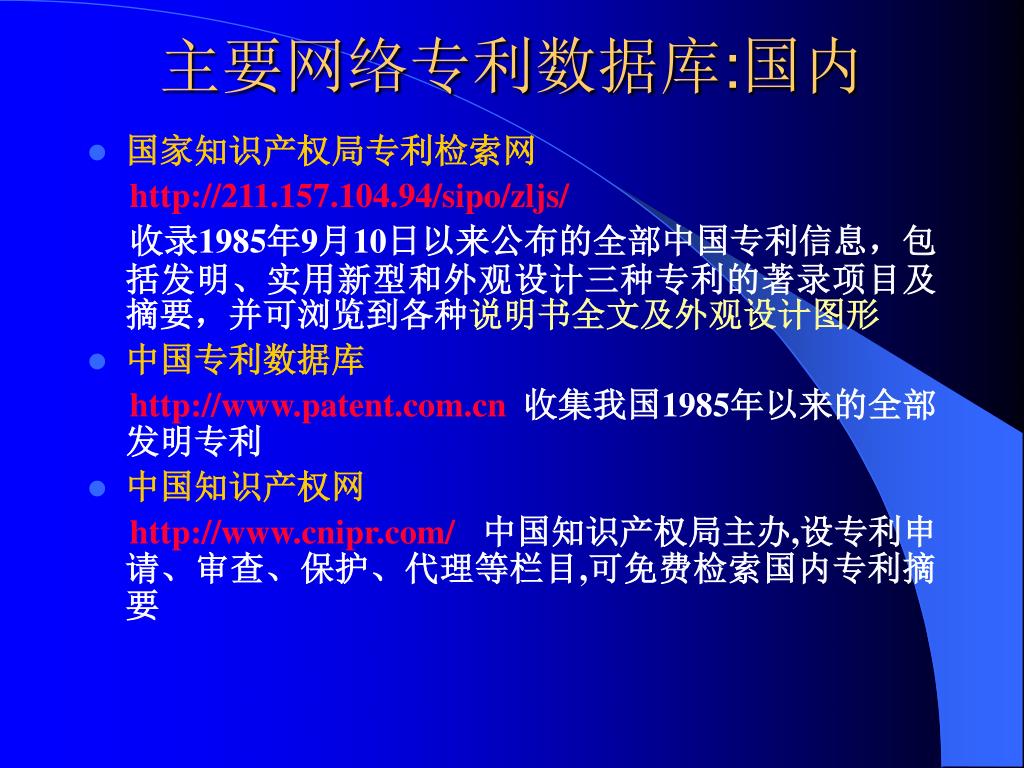 主要网络专利数据库:国内

国家知识产权局专利检索网

http://211.157.104.94/sipo/zljs/

收录1985年9月10日以来公布的全部中国专利信息，包括发明、实用新型和外观设计三种专利的著录项目及摘要，并可浏览到各种说明书全文及外观设计图形

中国专利数据库

http://www.patent.com.cn 收集我国1985年以来的全部发明专利

中国知识产权网

http://www.cnipr.com/ 中国知识产权局主办,设专利申请、审查、保护、代理等栏目,可免费检索国内专利摘要